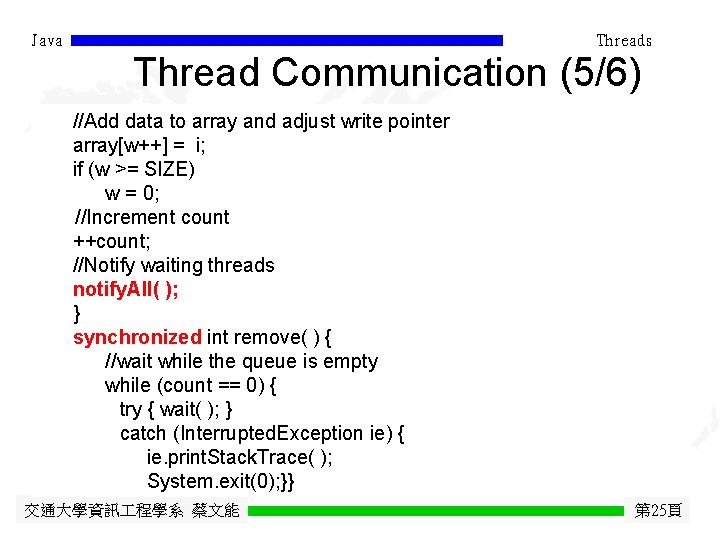 Java

Threads

Thread Communication (5/6)

//Add data to array and adjust write pointer
array[w++] = i;
if (w >= SIZE)
w = 0;
//Increment count
++count;
//Notify waiting threads
notifyAll( );
}
synchronized int remove( ) {
//wait while the queue is empty
while (count == 0) {
try { wait( ); }
catch (InterruptedException ie) {
ie.printStackTrace( );
System.exit(0);}}

交通大學資訊工程學系 蔡文能

第25頁